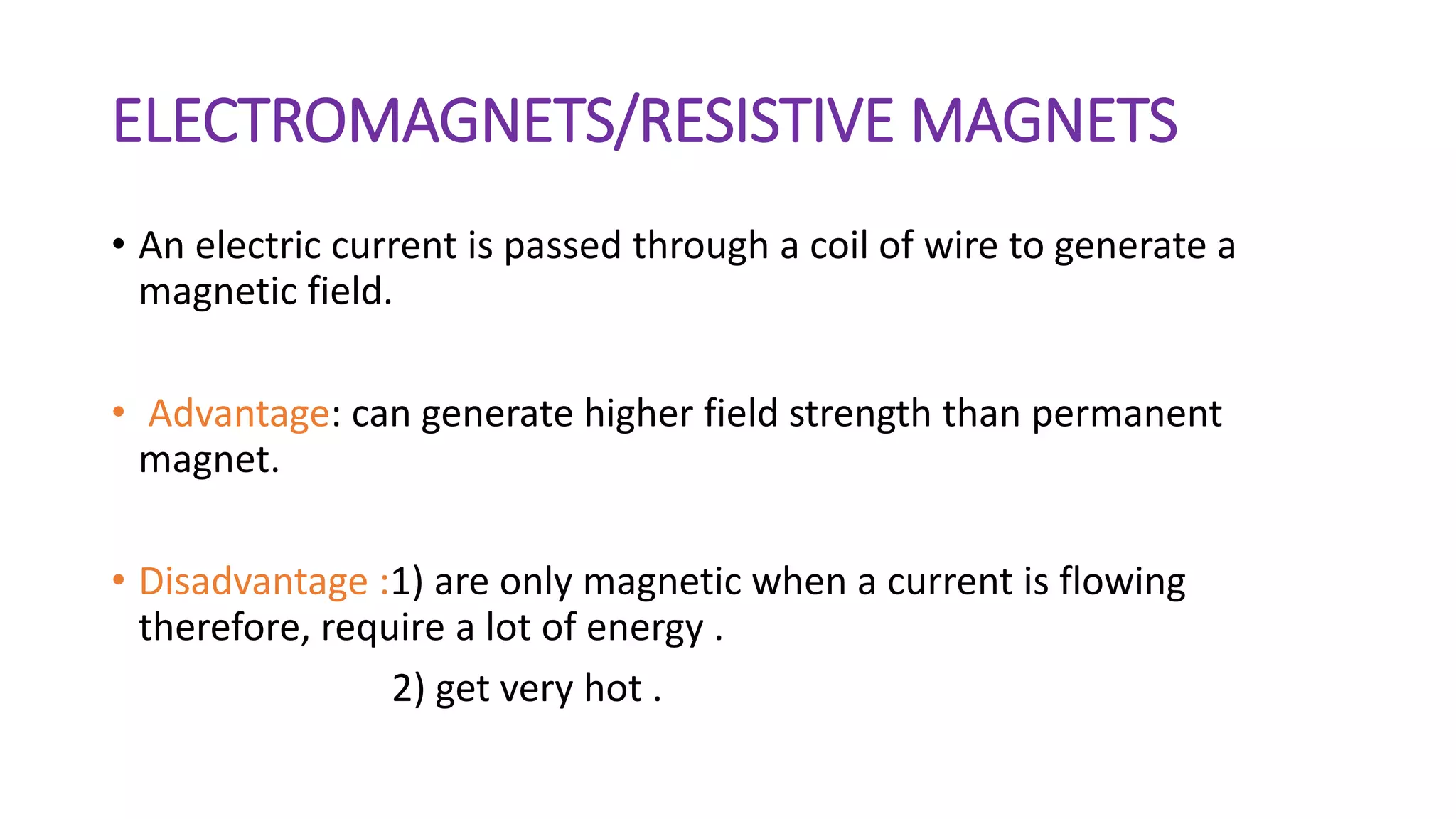 ELECTROMAGNETS/RESISTIVE MAGNETS

• An electric current is passed through a coil of wire to generate a magnetic field.

• Advantage: can generate higher field strength than permanent magnet.

• Disadvantage :1) are only magnetic when a current is flowing therefore, require a lot of energy .

2) get very hot .